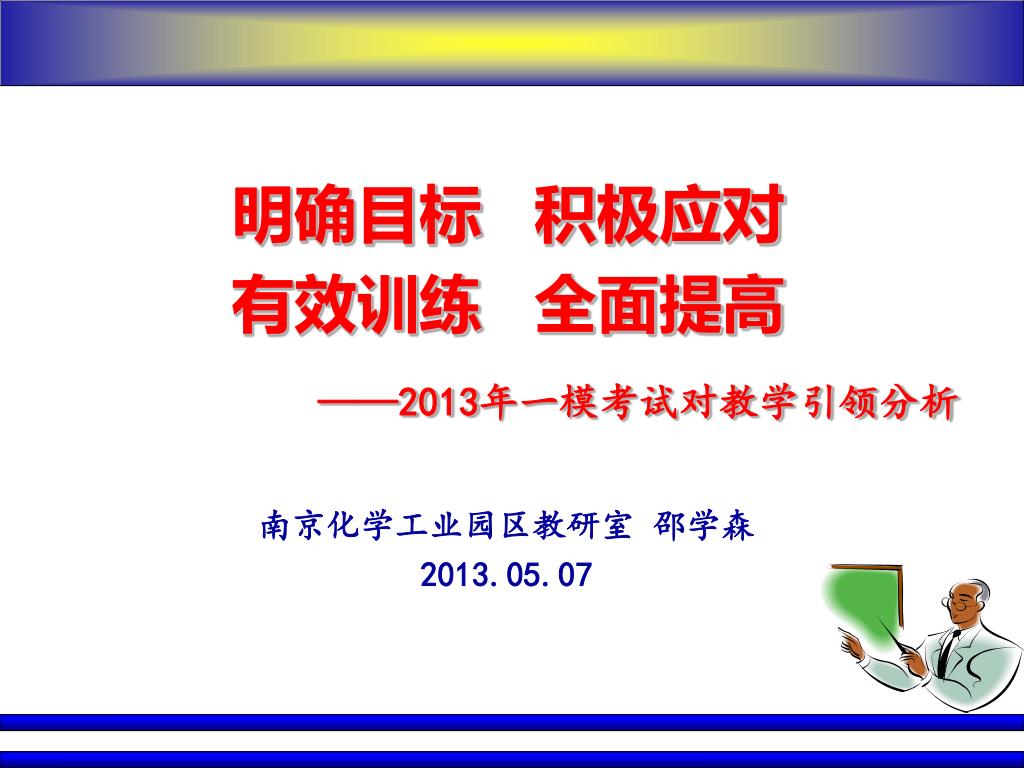 明确目标　积极应对
有效训练　全面提高

——2013年一模考试对教学引领分析

南京化学工业园区教研室 邵学森
2013.05.07